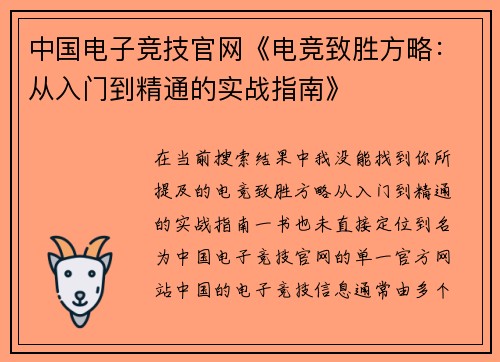 中国电子竞技官网《电竞致胜方略：从入门到精通的实战指南》

在当前搜索结果中我没能找到你所提及的电竞致胜方略从入门到精通的实战指南一书也未直接定位到名为中国电子竞技官网的单一官方网站中国的电子竞技信息通常由多个